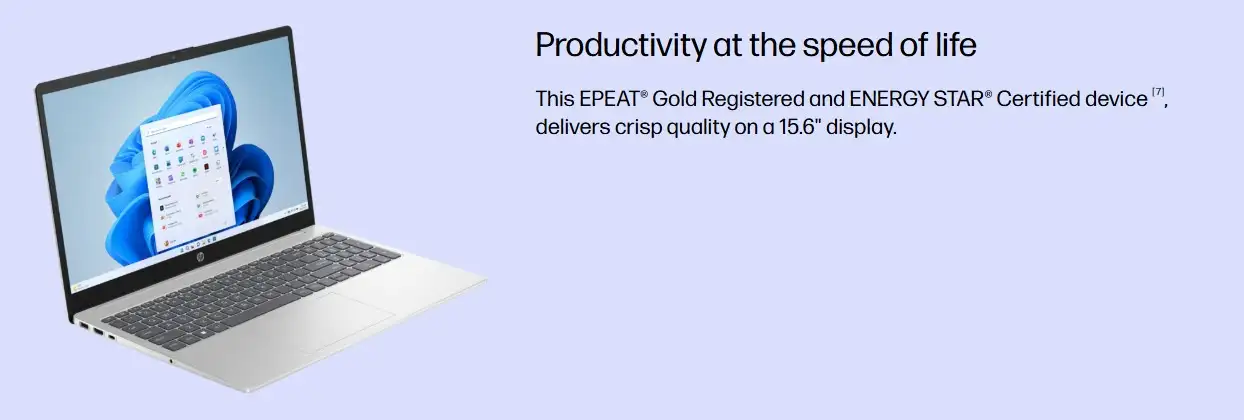 Productivity at the speed of life

This EPEAT® Gold Registered and ENERGY STAR® Certified device [7], delivers crisp quality on a 15.6" display.